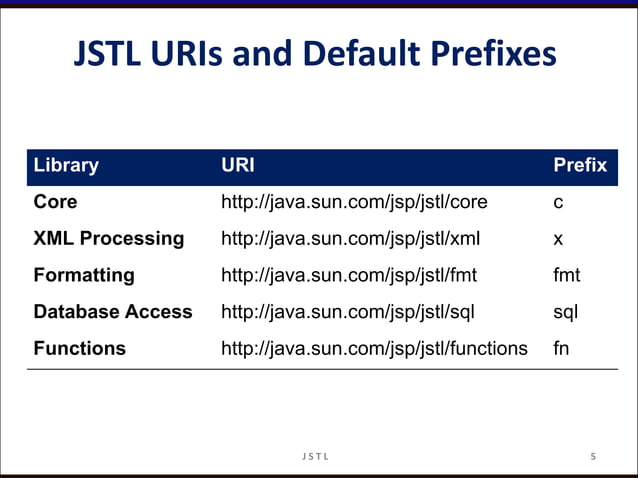 JSTL URIs and Default Prefixes

| Library | URI | Prefix |
|---|---|---|
| Core | http://java.sun.com/jsp/jstl/core | c |
| XML Processing | http://java.sun.com/jsp/jstl/xml | x |
| Formatting | http://java.sun.com/jsp/jstl/fmt | fmt |
| Database Access | http://java.sun.com/jsp/jstl/sql | sql |
| Functions | http://java.sun.com/jsp/jstl/functions | fn |

JSTL

5